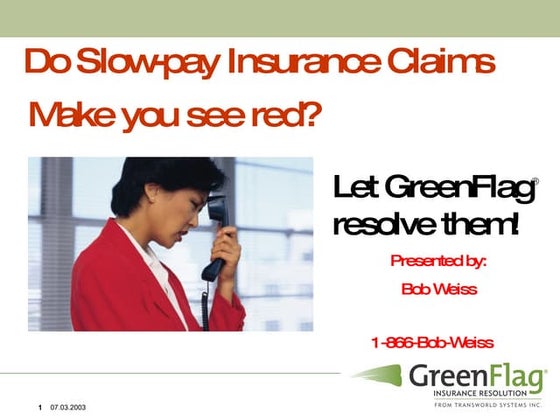 Do Slow-pay Insurance Claims

Make you see red?

Let GreenFlag® resolve them!

Presented by:

Bob Weiss

1-866-Bob-Weiss

GreenFlag®
INSURANCE RESOLUTION
FROM TRANSWORLD SYSTEMS INC.

1 07.03.2003